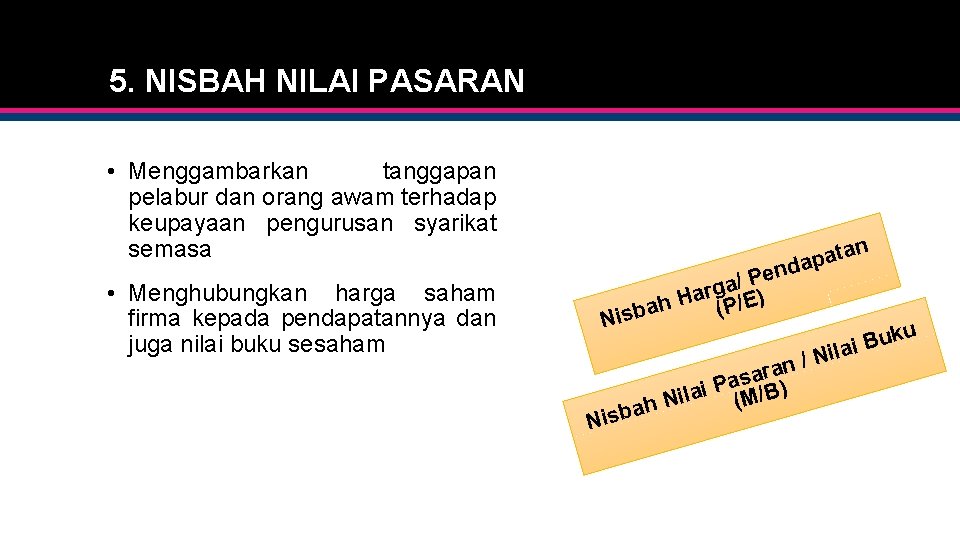 5. NISBAH NILAI PASARAN

• Menggambarkan tanggapan pelabur dan orang awam terhadap keupayaan pengurusan syarikat semasa

• Menghubungkan harga saham firma kepada pendapatannya dan juga nilai buku sesaham

Nisbah Harga/ Pendapatan (P/E)

Nisbah Nilai Pasaran / Nilai Buku (M/B)